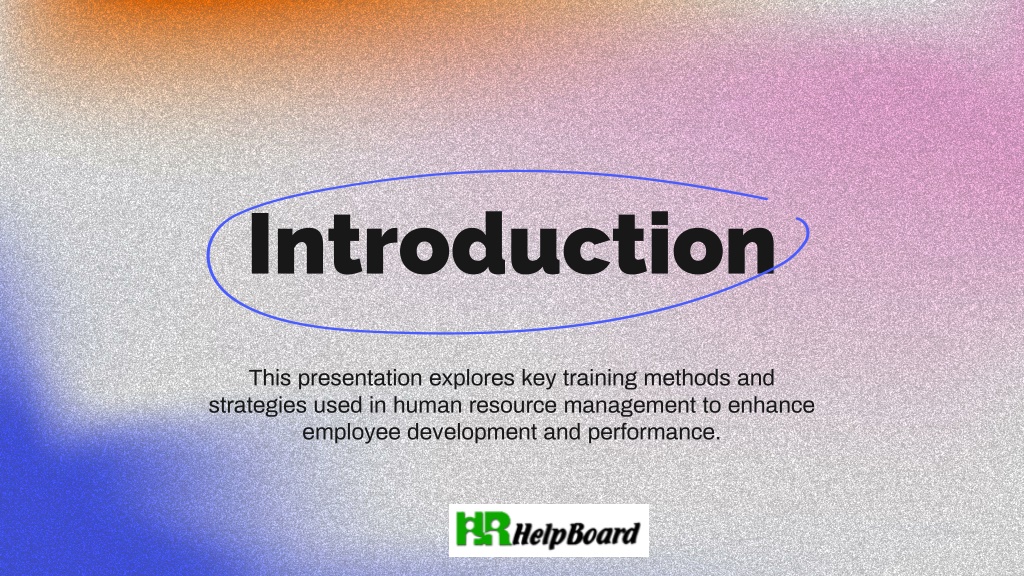 Introduction

This presentation explores key training methods and strategies used in human resource management to enhance employee development and performance.

HR HelpBoard